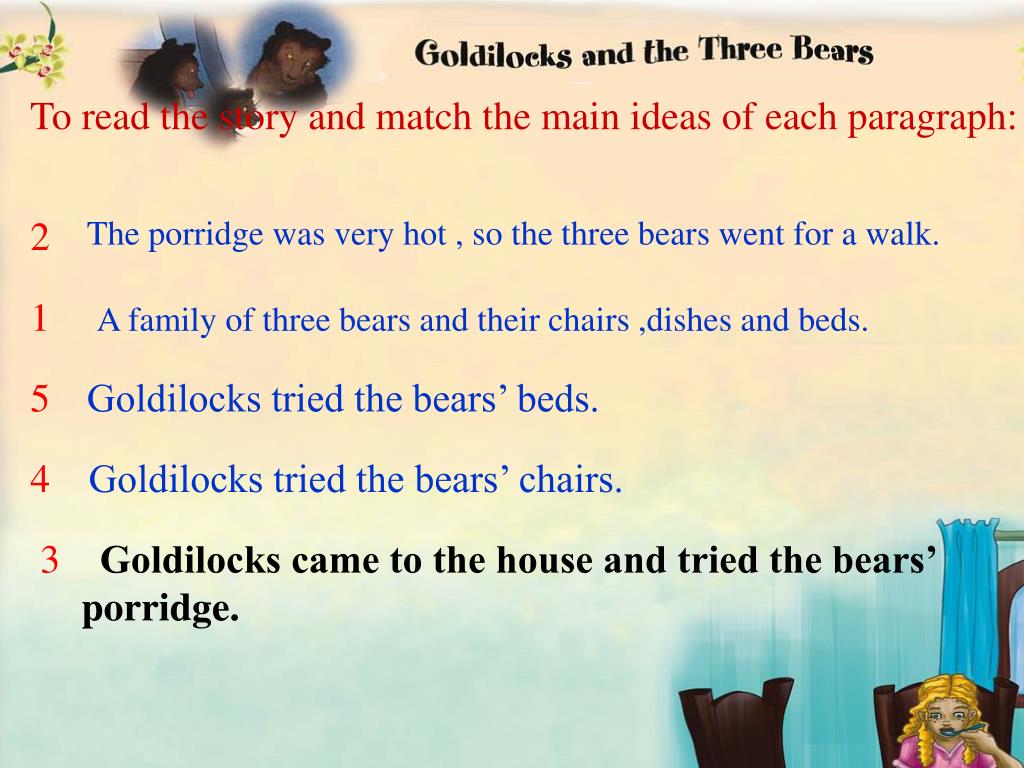 Goldilocks and the Three Bears

To read the story and match the main ideas of each paragraph:

2 The porridge was very hot , so the three bears went for a walk.

1 A family of three bears and their chairs ,dishes and beds.

5 Goldilocks tried the bears’ beds.

4 Goldilocks tried the bears’ chairs.

3 Goldilocks came to the house and tried the bears’ porridge.